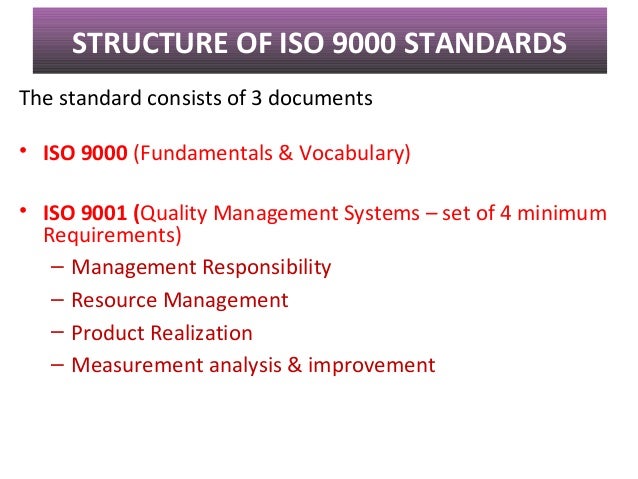 STRUCTURE OF ISO 9000 STANDARDS

The standard consists of 3 documents

• ISO 9000 (Fundamentals & Vocabulary)

• ISO 9001 (Quality Management Systems – set of 4 minimum Requirements)
 – Management Responsibility
 – Resource Management
 – Product Realization
 – Measurement analysis & improvement